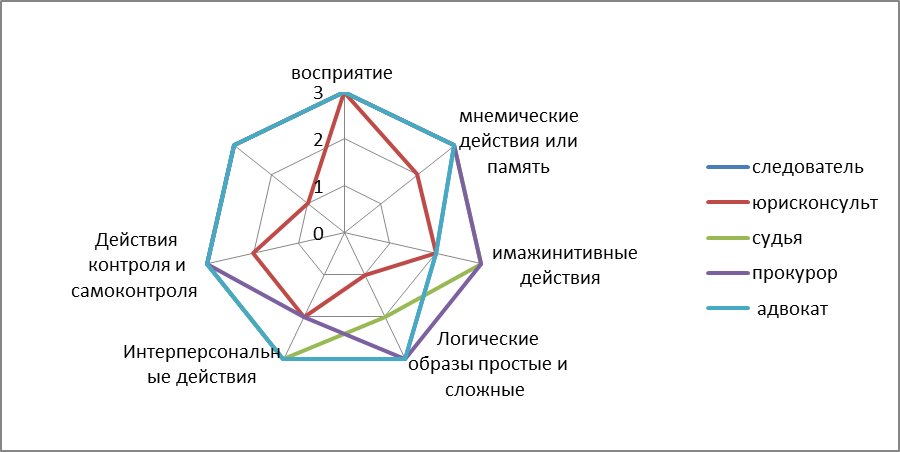 восприятие

3

2

1

0

мнемические действия или память

имажинитивные действия

Логические образы простые и сложные

Интерперсональные действия

Действия контроля и самоконтроля

следователь

юрисконсульт

судья

прокурор

адвокат